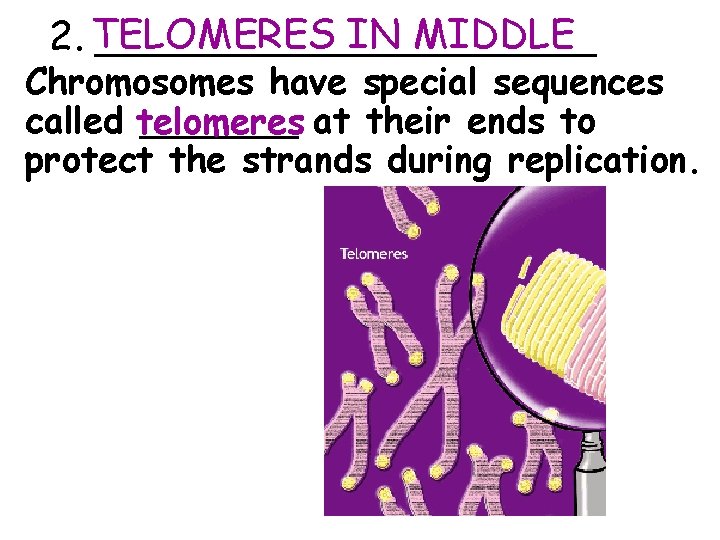 2. TELOMERES IN MIDDLE

Chromosomes have special sequences called telomeres at their ends to protect the strands during replication.

Telomeres